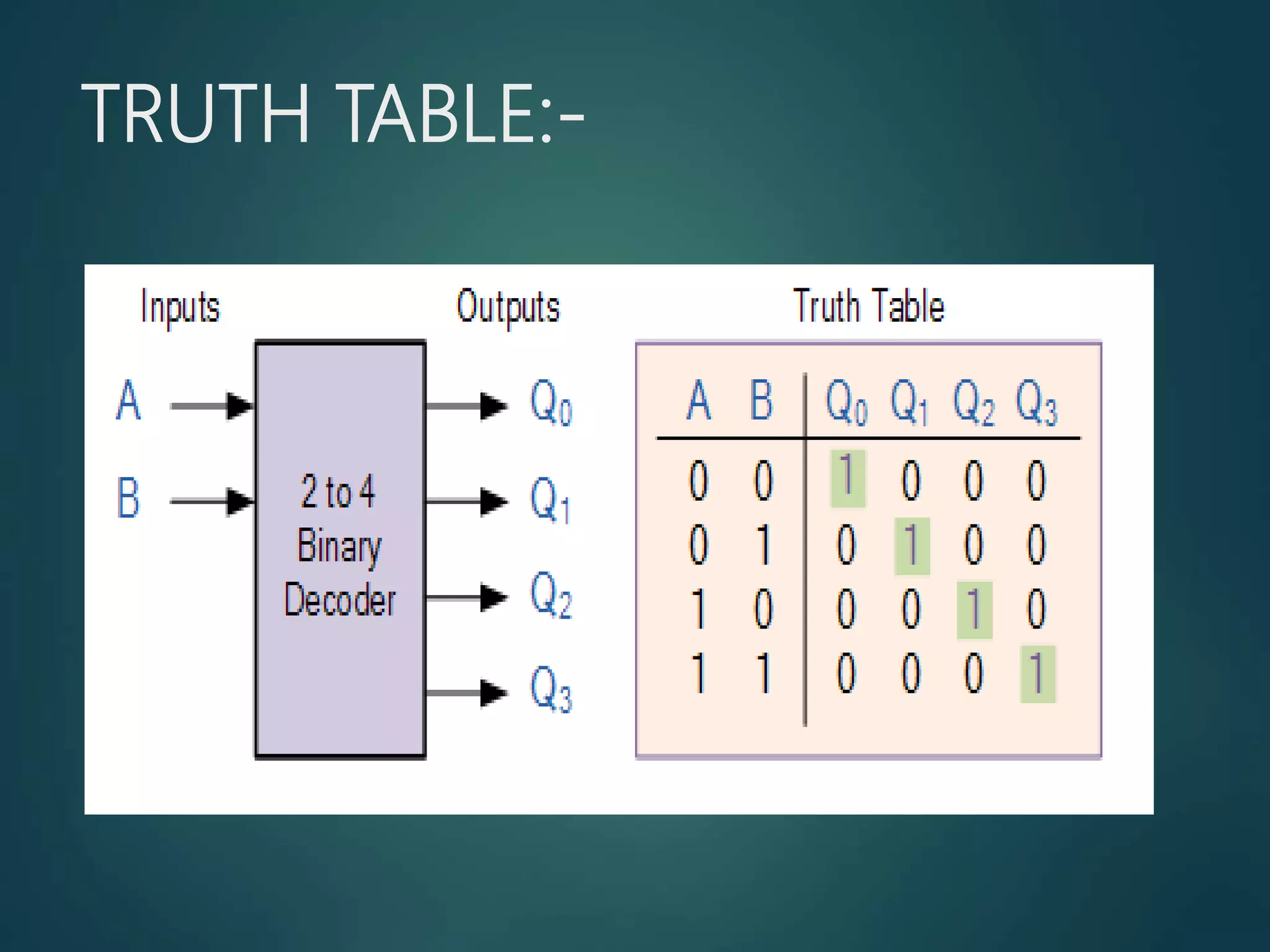 TRUTH TABLE:-

Inputs

Outputs

A

B

2 to 4 Binary Decoder

$Q_0$

$Q_1$

$Q_2$

$Q_3$

Truth Table

| A | B | $Q_0$ | $Q_1$ | $Q_2$ | $Q_3$ |
|---|---|---|---|---|---|
| 0 | 0 | 1 | 0 | 0 | 0 |
| 0 | 1 | 0 | 1 | 0 | 0 |
| 1 | 0 | 0 | 0 | 1 | 0 |
| 1 | 1 | 0 | 0 | 0 | 1 |